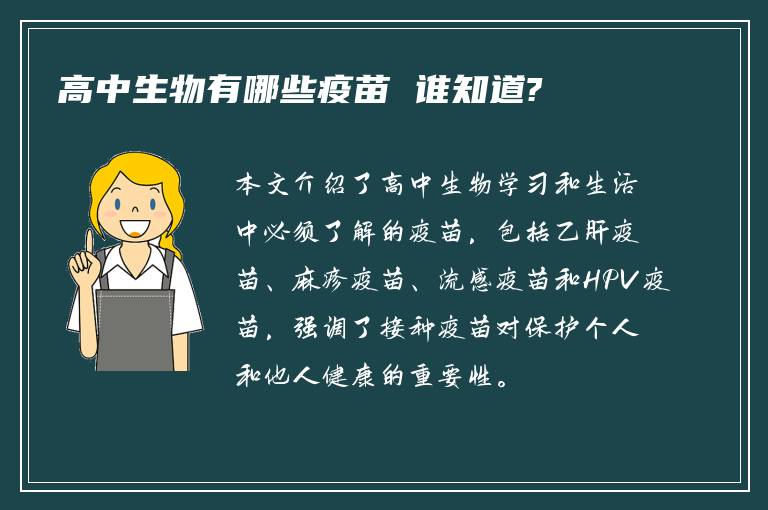 高中生物有哪些疫苗 谁知道?

本文介绍了高中生物学习和生活中必须了解的疫苗，包括乙肝疫苗、麻疹疫苗、流感疫苗和HPV疫苗，强调了接种疫苗对保护个人和他人健康的重要性。